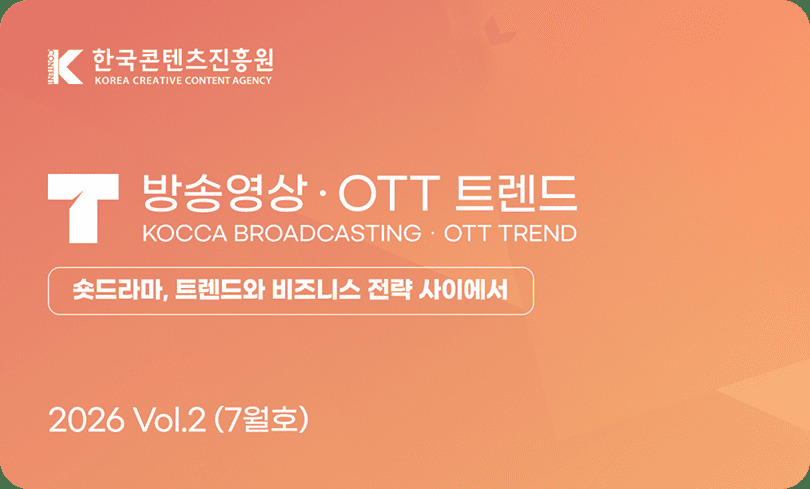 한국콘텐츠진흥원
KOREA CREATIVE CONTENT AGENCY

방송영상 · OTT 트렌드
KOCCA BROADCASTING · OTT TREND

숏드라마, 트렌드와 비즈니스 전략 사이에서

2026 Vol.2 (7월호)